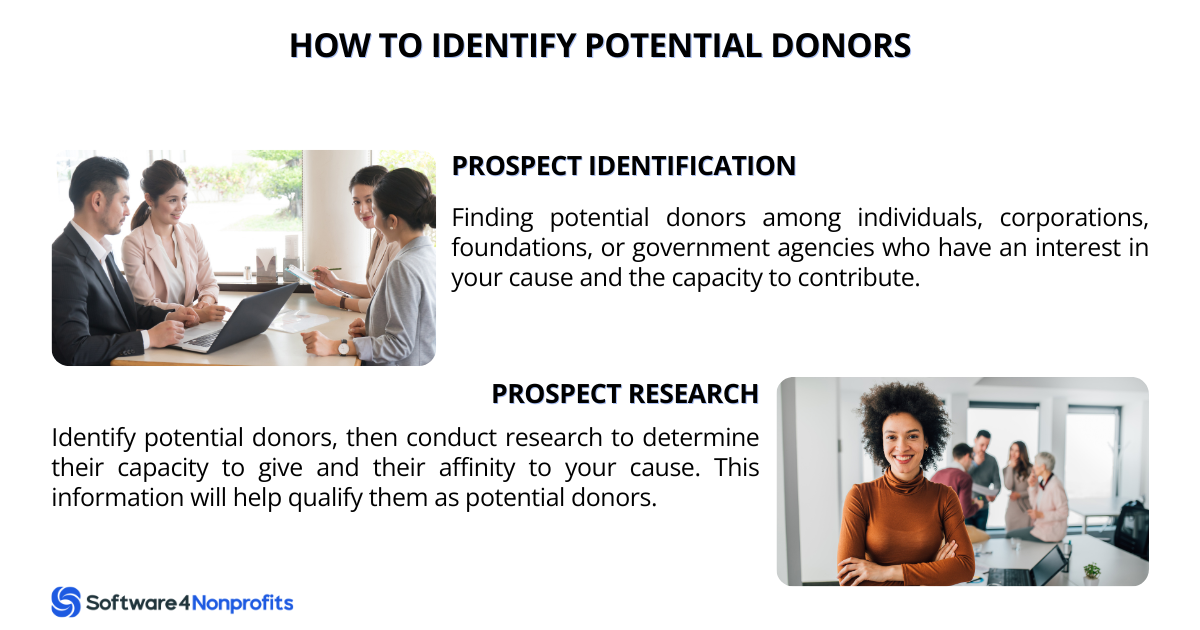 HOW TO IDENTIFY POTENTIAL DONORS

PROSPECT IDENTIFICATION

Finding potential donors among individuals, corporations, foundations, or government agencies who have an interest in your cause and the capacity to contribute.

PROSPECT RESEARCH

Identify potential donors, then conduct research to determine their capacity to give and their affinity to your cause. This information will help qualify them as potential donors.

Software4Nonprofits